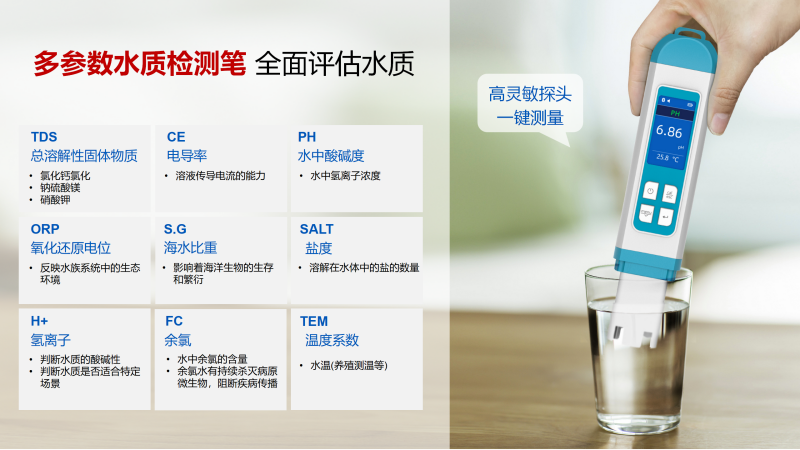 多参数水质检测笔 全面评估水质

TDS
总溶解性固体物质
• 氯化钙氯化
• 钠硫酸镁
• 硝酸钾

CE
电导率
• 溶液传导电流的能力

PH
水中酸碱度
• 水中氢离子浓度

ORP
氧化还原电位
• 反映水族系统中的生态环境

S.G
海水比重
• 影响着海洋生物的生存和繁衍

SALT
盐度
• 溶解在水体中的盐的数量

H+
氢离子
• 判断水质的酸碱性
• 判断水质是否适合特定场景

FC
余氯
• 水中余氯的含量
• 余氯水有持续杀灭病原微生物，阻断疾病传播

TEM
温度系数
• 水温(养殖测温等)

高灵敏探头
一键测量

PH
6.86
pH
25.8 ℃